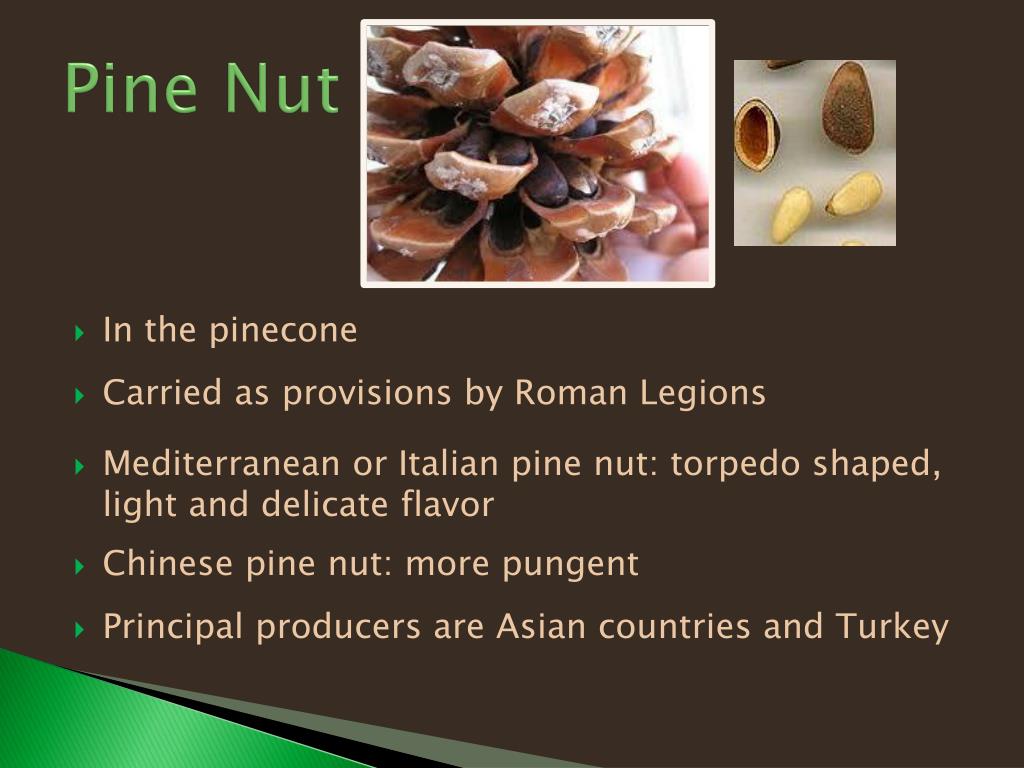 Pine Nut

In the pinecone

Carried as provisions by Roman Legions

Mediterranean or Italian pine nut: torpedo shaped, light and delicate flavor

Chinese pine nut: more pungent

Principal producers are Asian countries and Turkey